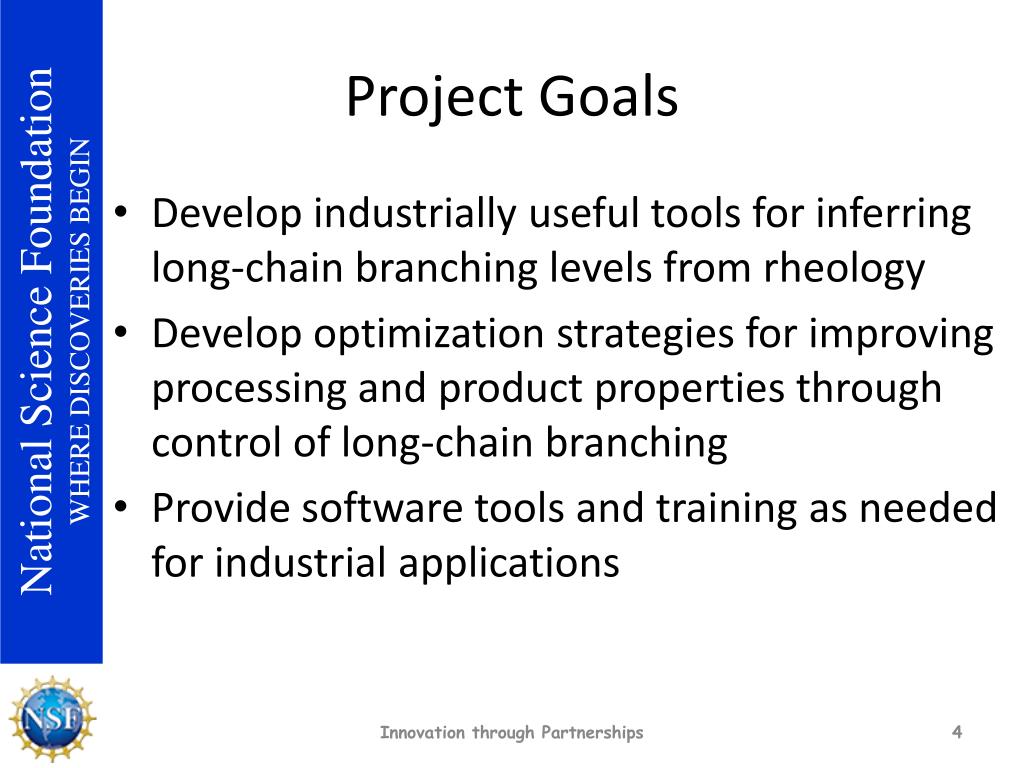 National Science Foundation
WHERE DISCOVERIES BEGIN

Project Goals

• Develop industrially useful tools for inferring long-chain branching levels from rheology
• Develop optimization strategies for improving processing and product properties through control of long-chain branching
• Provide software tools and training as needed for industrial applications

NSF

Innovation through Partnerships

4